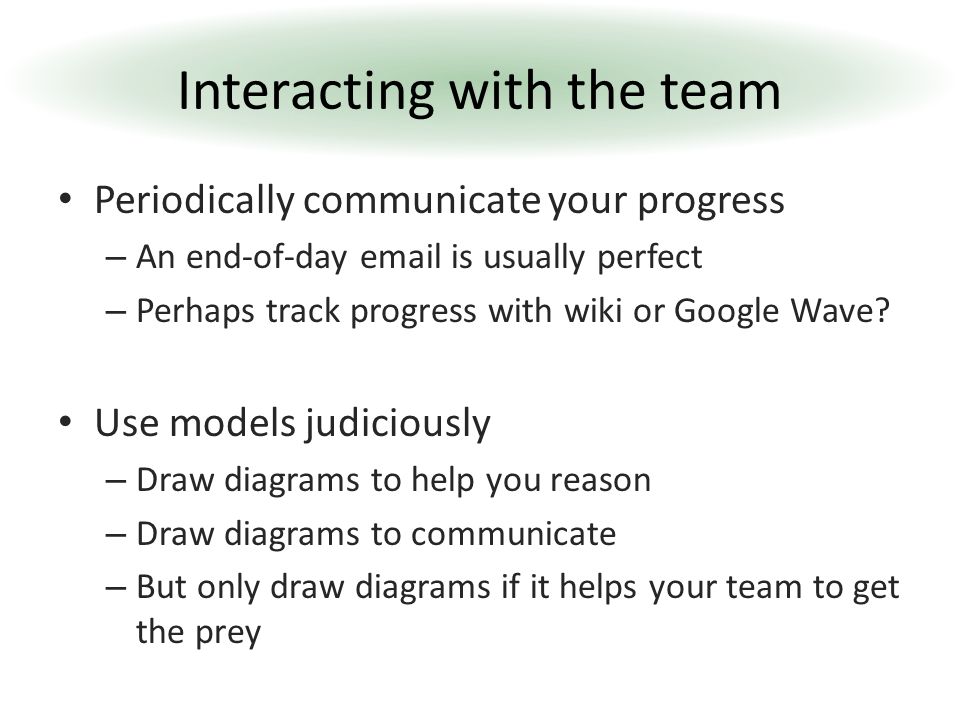 Interacting with the team

• Periodically communicate your progress
– An end-of-day email is usually perfect
– Perhaps track progress with wiki or Google Wave?

• Use models judiciously
– Draw diagrams to help you reason
– Draw diagrams to communicate
– But only draw diagrams if it helps your team to get the prey